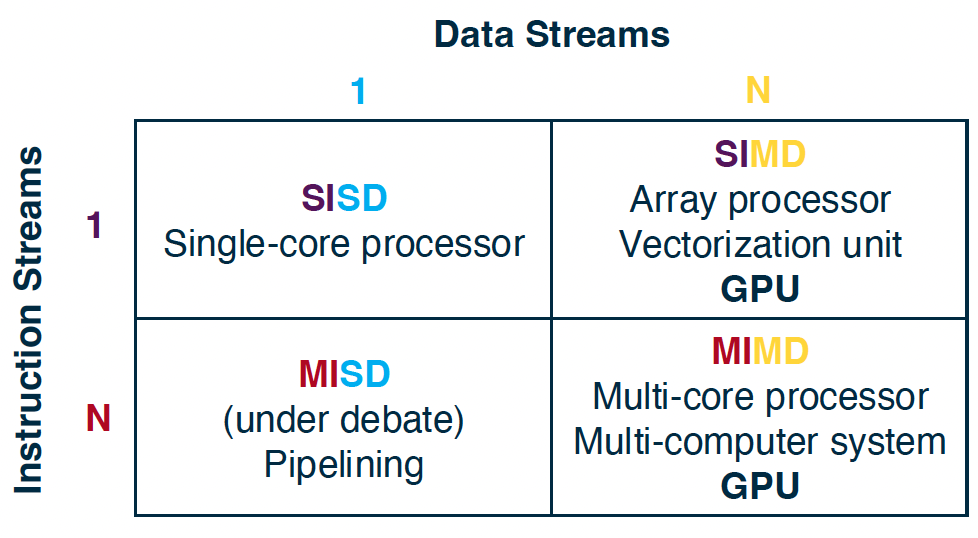 Data Streams

Instruction Streams

| | 1 | N |
|---|---|---|
| 1 | SISD Single-core processor | SIMD Array processor Vectorization unit GPU |
| N | MISD (under debate) Pipelining | MIMD Multi-core processor Multi-computer system GPU |